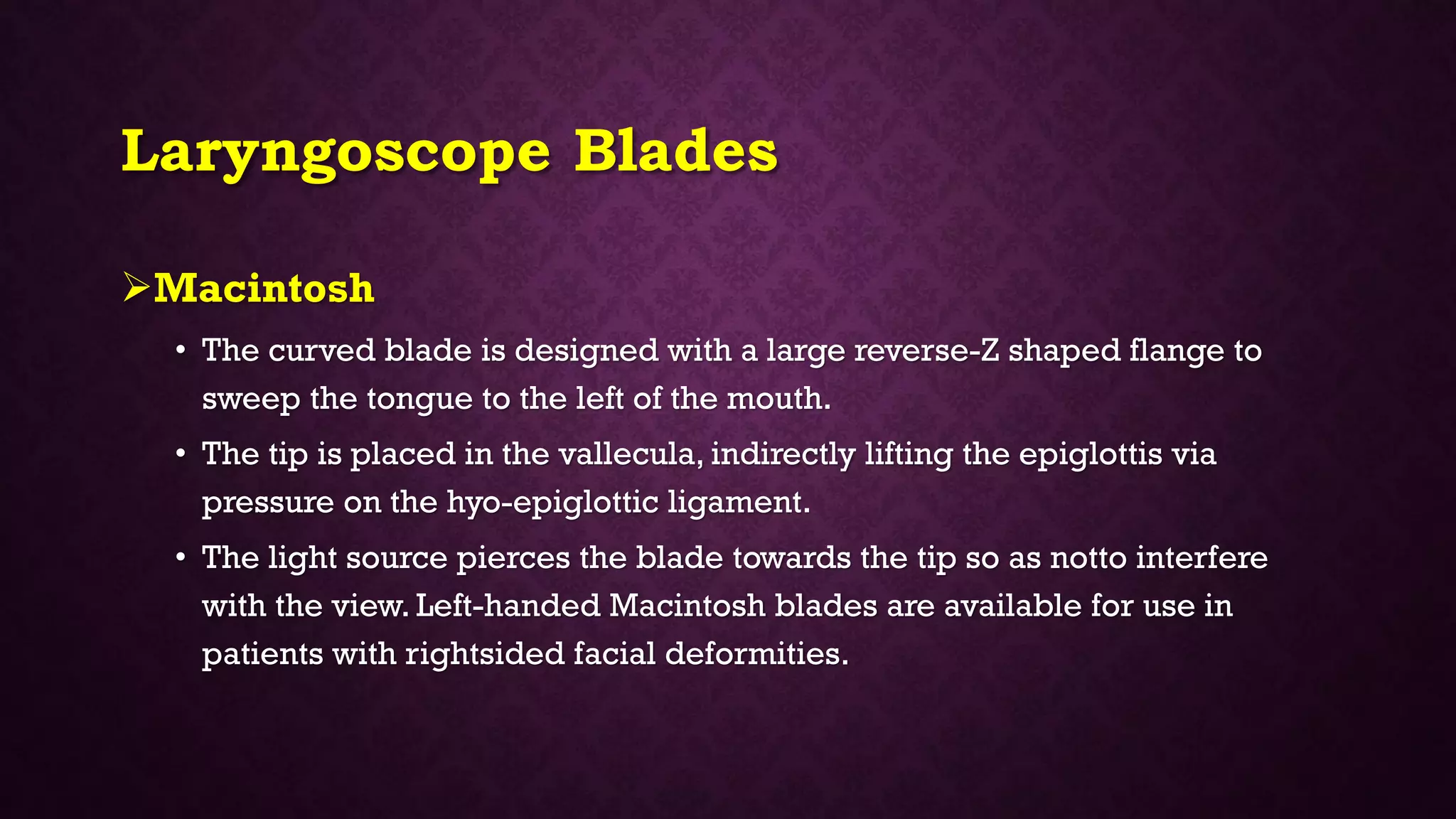 Laryngoscope Blades

➢Macintosh

• The curved blade is designed with a large reverse-Z shaped flange to sweep the tongue to the left of the mouth.

• The tip is placed in the vallecula, indirectly lifting the epiglottis via pressure on the hyo-epiglottic ligament.

• The light source pierces the blade towards the tip so as notto interfere with the view. Left-handed Macintosh blades are available for use in patients with rightsided facial deformities.